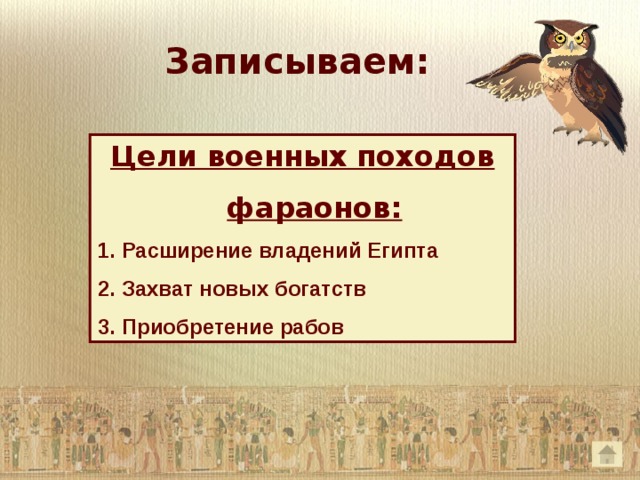 Записываем:

Цели военных походов фараонов:

1. Расширение владений Египта
2. Захват новых богатств
3. Приобретение рабов